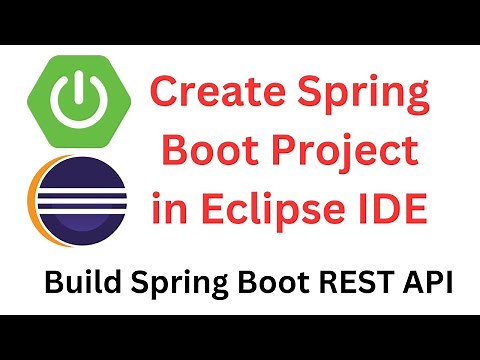 Create Spring Boot Project in Eclipse IDE

Build Spring Boot REST API